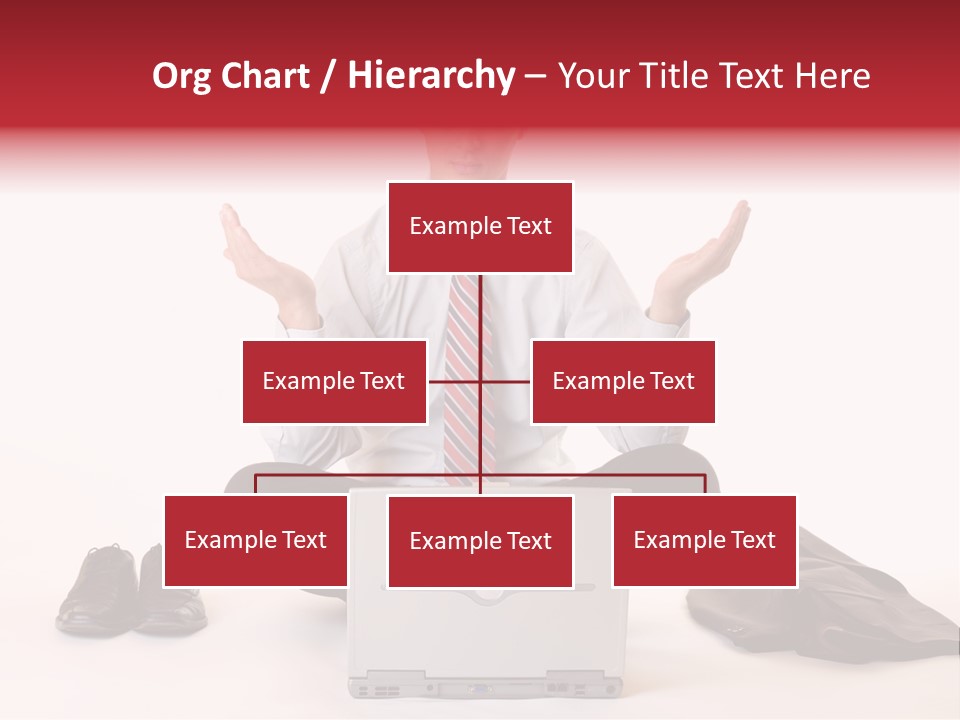 Org Chart / Hierarchy – Your Title Text Here

Example Text

Example Text

Example Text

Example Text

Example Text

Example Text